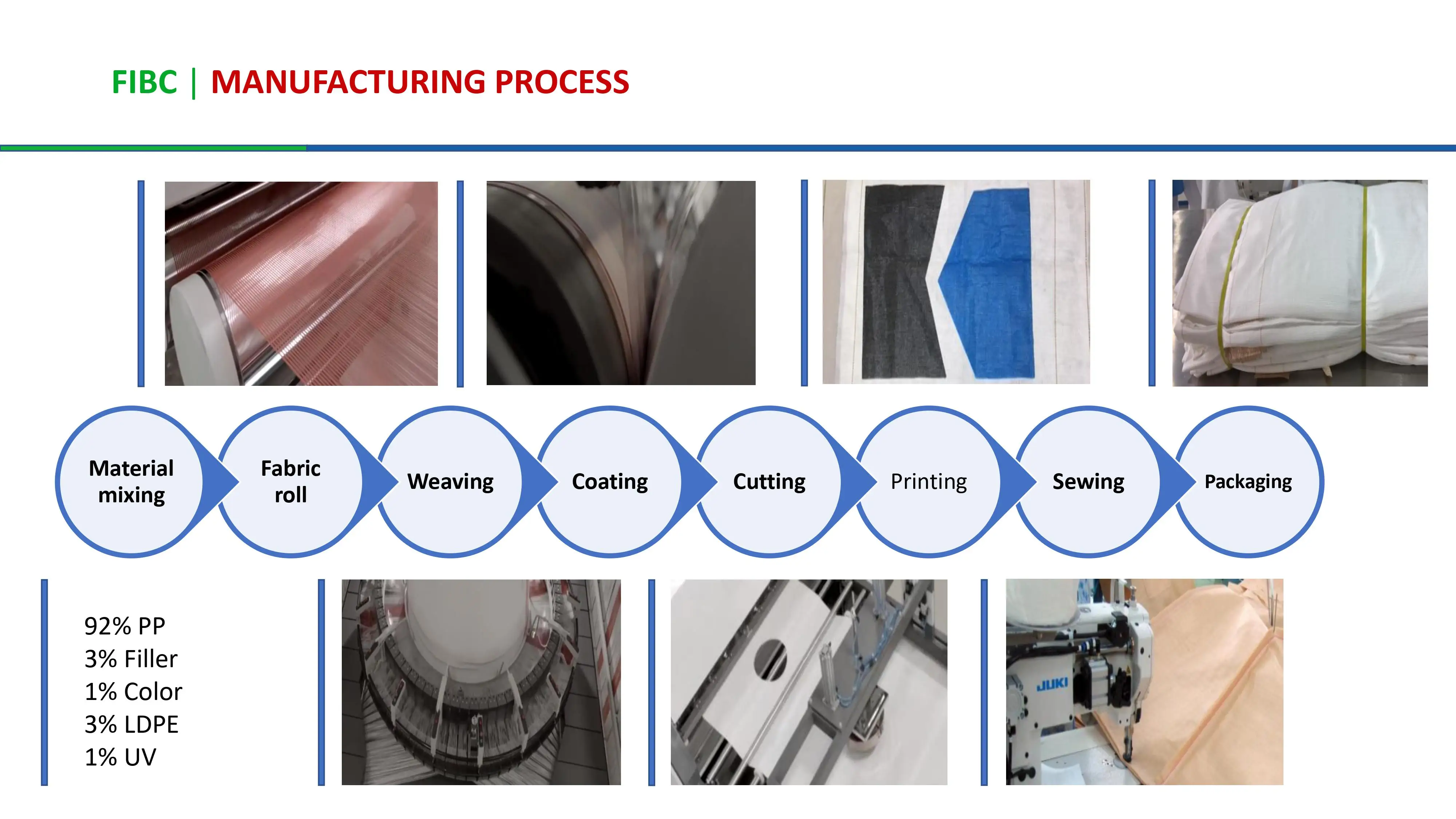 FIBC | MANUFACTURING PROCESS

Material mixing

Fabric roll

Weaving

Coating

Cutting

Printing

Sewing

Packaging

92% PP
3% Filler
1% Color
3% LDPE
1% UV

JUKI